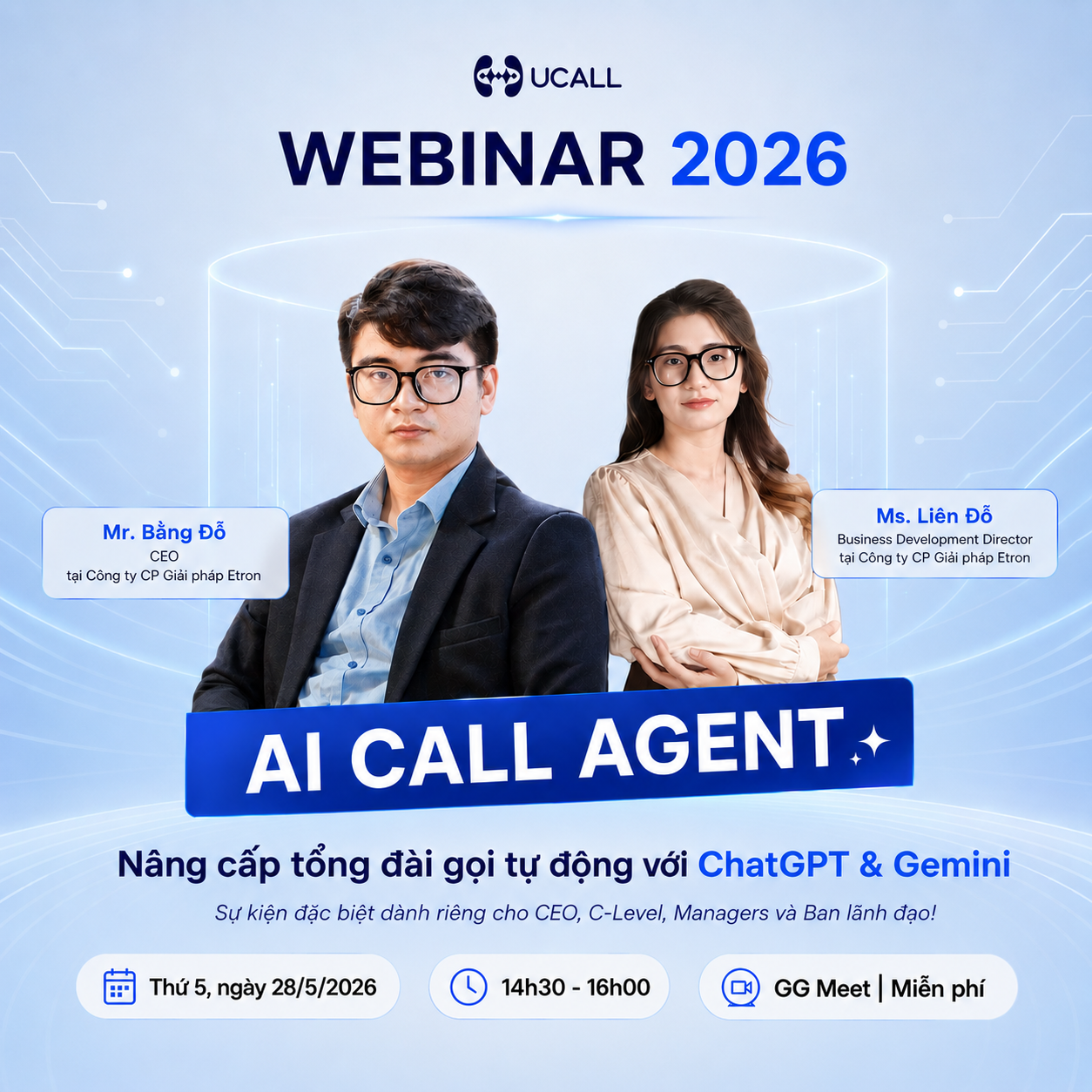 UCALL

WEBINAR 2026

Mr. Bằng Đỗ
CEO
tại Công ty CP Giải pháp Etron

Ms. Liên Đỗ
Business Development Director
tại Công ty CP Giải pháp Etron

AI CALL AGENT

Nâng cấp tổng đài gọi tự động với ChatGPT & Gemini

Sự kiện đặc biệt dành riêng cho CEO, C-Level, Managers và Ban lãnh đạo!

Thứ 5, ngày 28/5/2026

14h30 - 16h00

GG Meet | Miễn phí